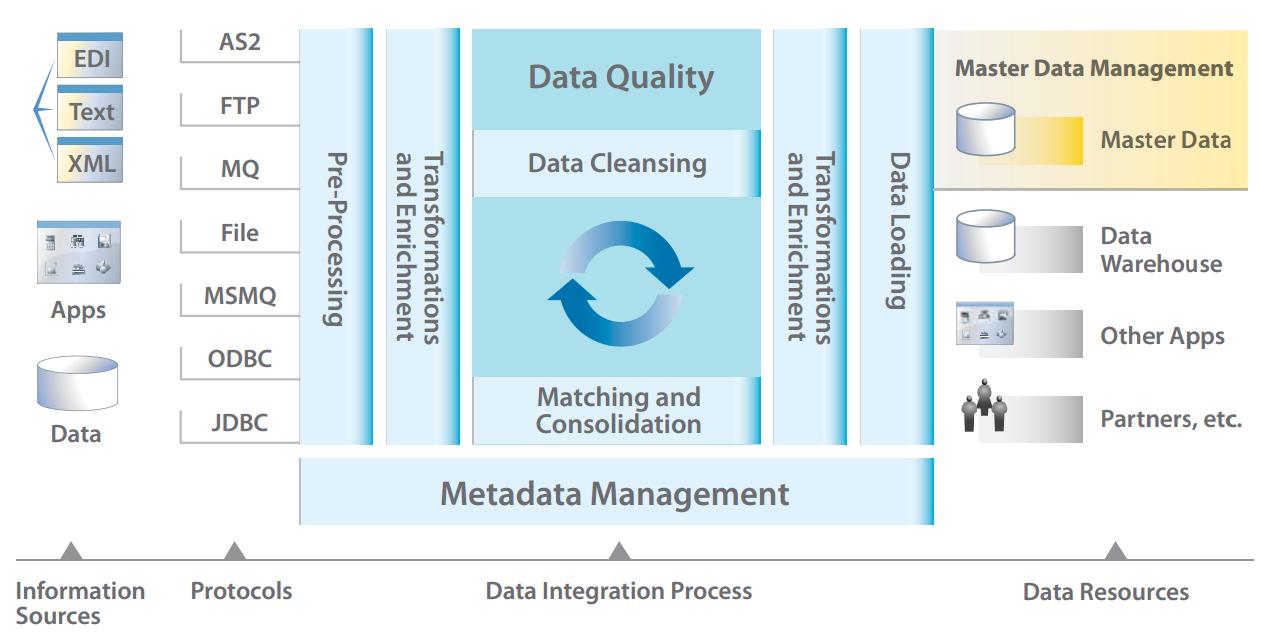 EDI
Text
XML

Apps

Data

AS2
FTP
MQ
File
MSMQ
ODBC
JDBC

Pre-Processing

Transformations and Enrichment

Data Quality

Data Cleansing

Matching and Consolidation

Transformations and Enrichment

Data Loading

Master Data Management

Master Data

Data Warehouse

Other Apps

Partners, etc.

Metadata Management

Information Sources

Protocols

Data Integration Process

Data Resources